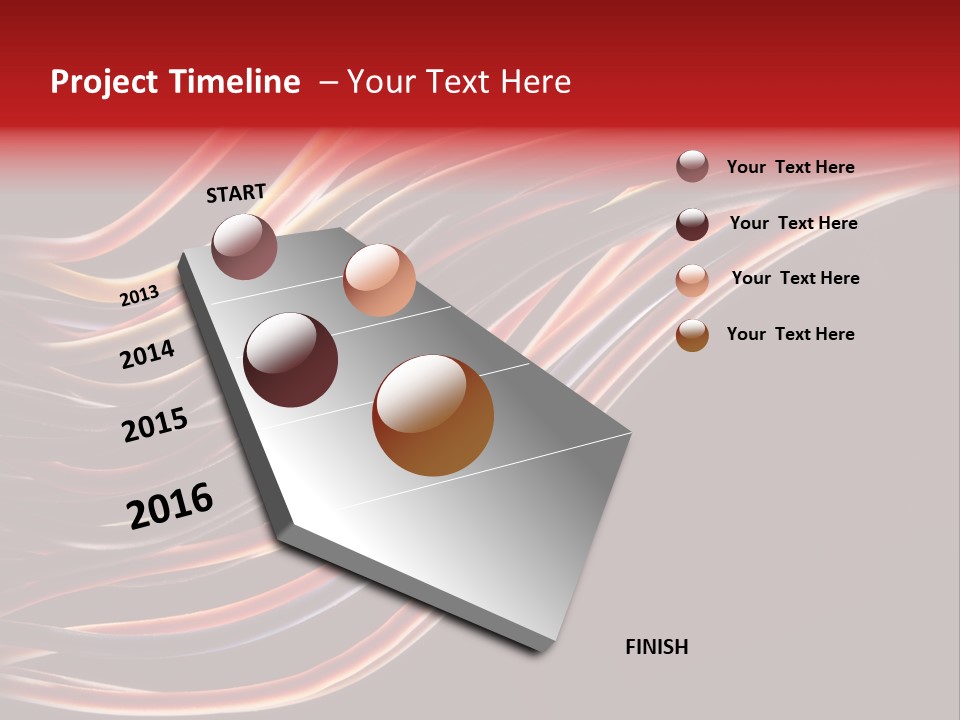 Project Timeline – Your Text Here

START

2013

2014

2015

2016

FINISH

Your Text Here

Your Text Here

Your Text Here

Your Text Here